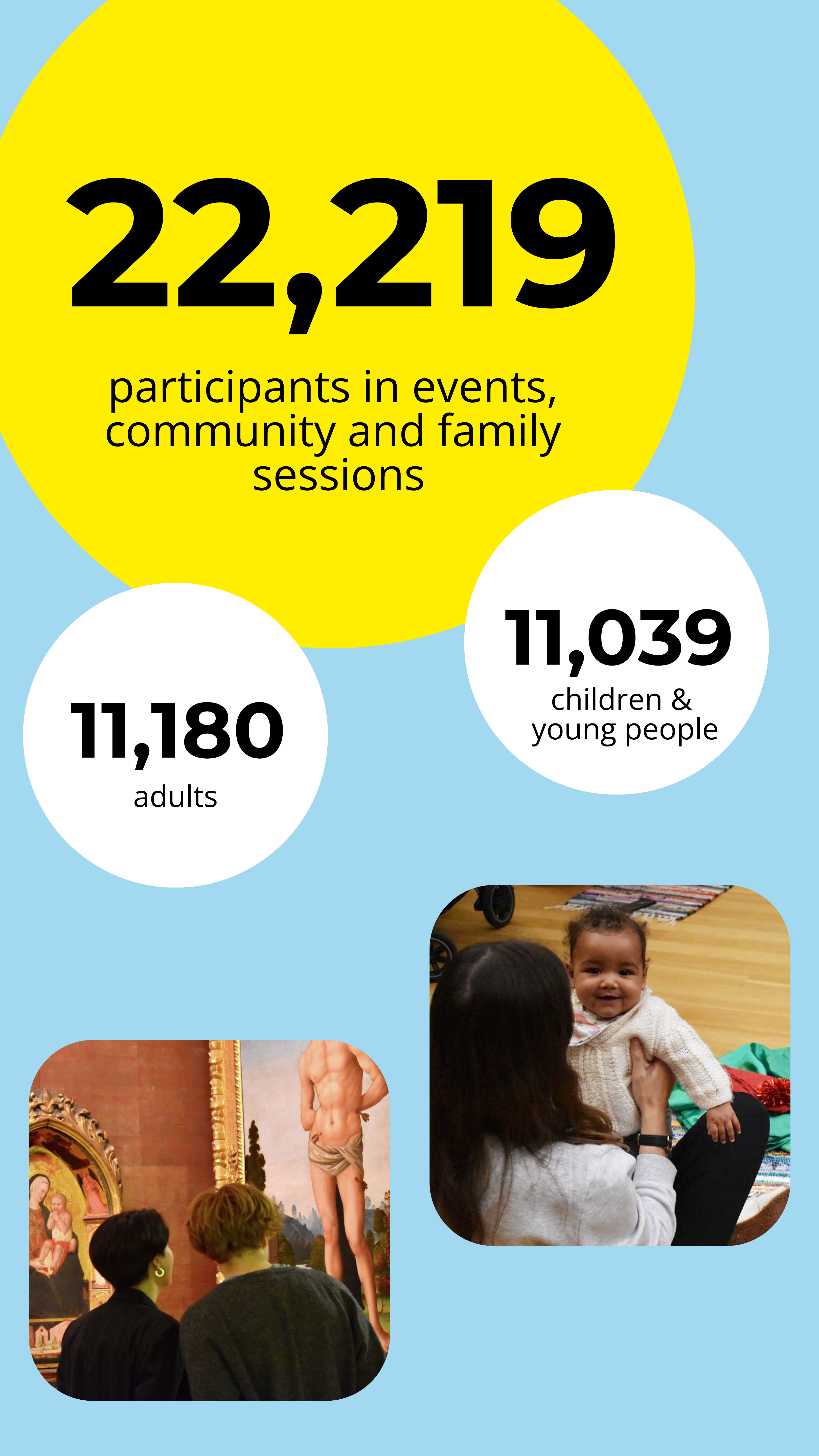 22,219

participants in events, community and family sessions

11,039

children & young people

11,180

adults